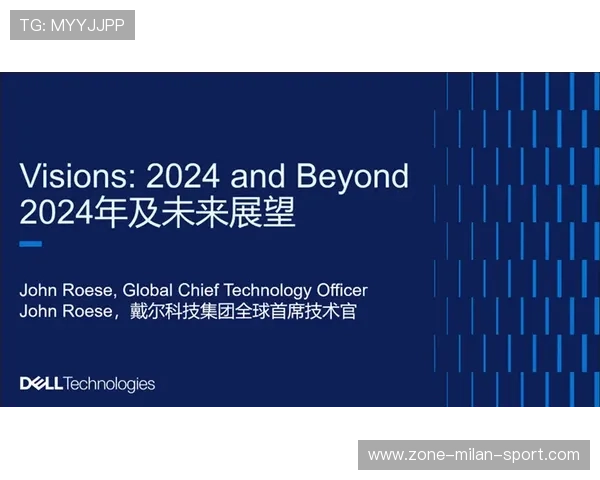 TG: MYYJJPP

Visions: 2024 and Beyond
2024年及未来展望

John Roese, Global Chief Technology Officer
John Roese，戴尔科技集团全球首席技术官

DELL Technologies

www.zone-milan-sport.com